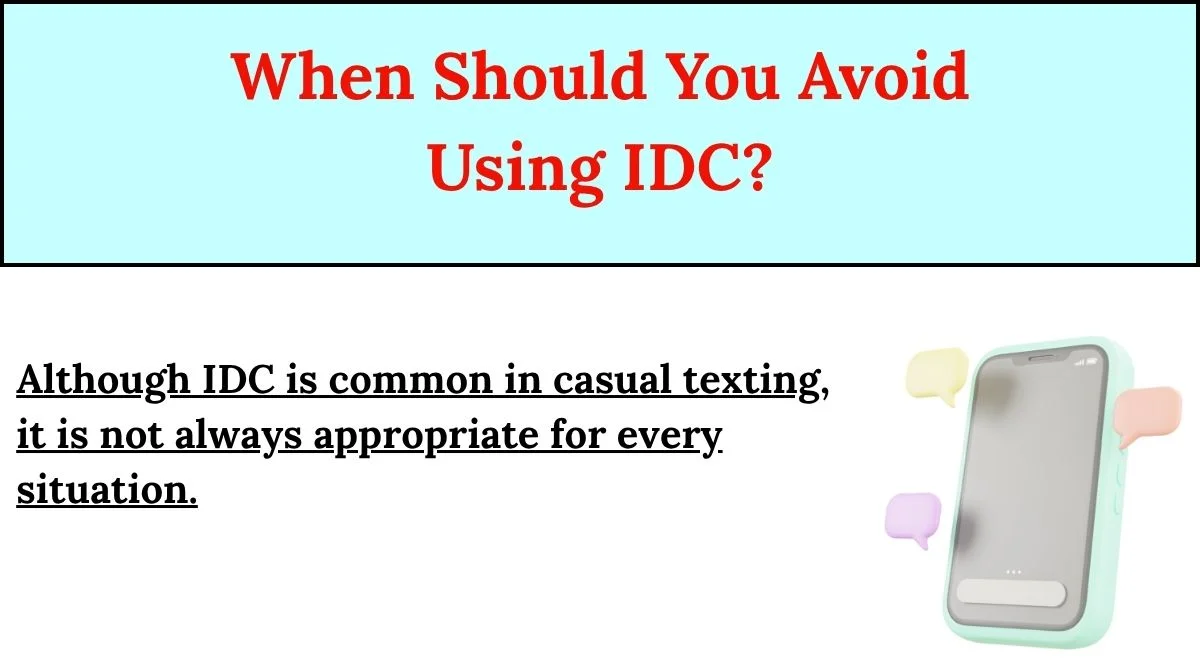 When Should You Avoid
Using IDC?

Although IDC is common in casual texting, it is not always appropriate for every situation.